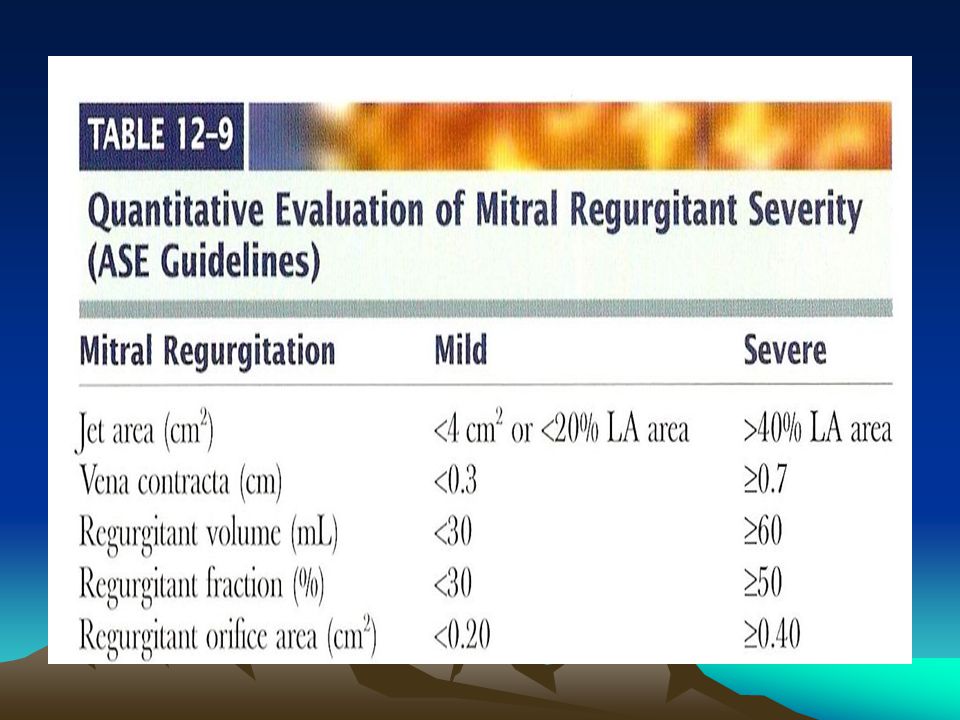 TABLE 12-9

Quantitative Evaluation of Mitral Regurgitant Severity (ASE Guidelines)

| Mitral Regurgitation | Mild | Severe |
|---|---|---|
| Jet area ($cm^2$) | <4 $cm^2$ or <20% LA area | >40% LA area |
| Vena contracta (cm) | <0.3 | ≥0.7 |
| Regurgitant volume (mL) | <30 | ≥60 |
| Regurgitant fraction (%) | <30 | ≥50 |
| Regurgitant orifice area ($cm^2$) | <0.20 | ≥0.40 |